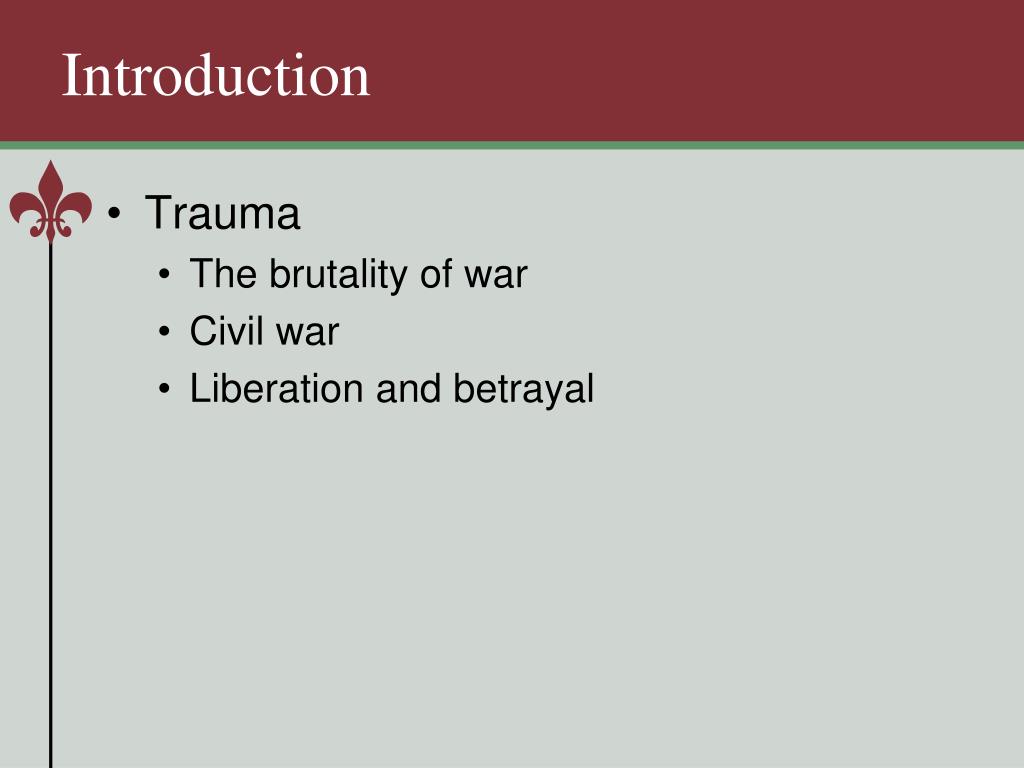 Introduction

• Trauma
  • The brutality of war
  • Civil war
  • Liberation and betrayal